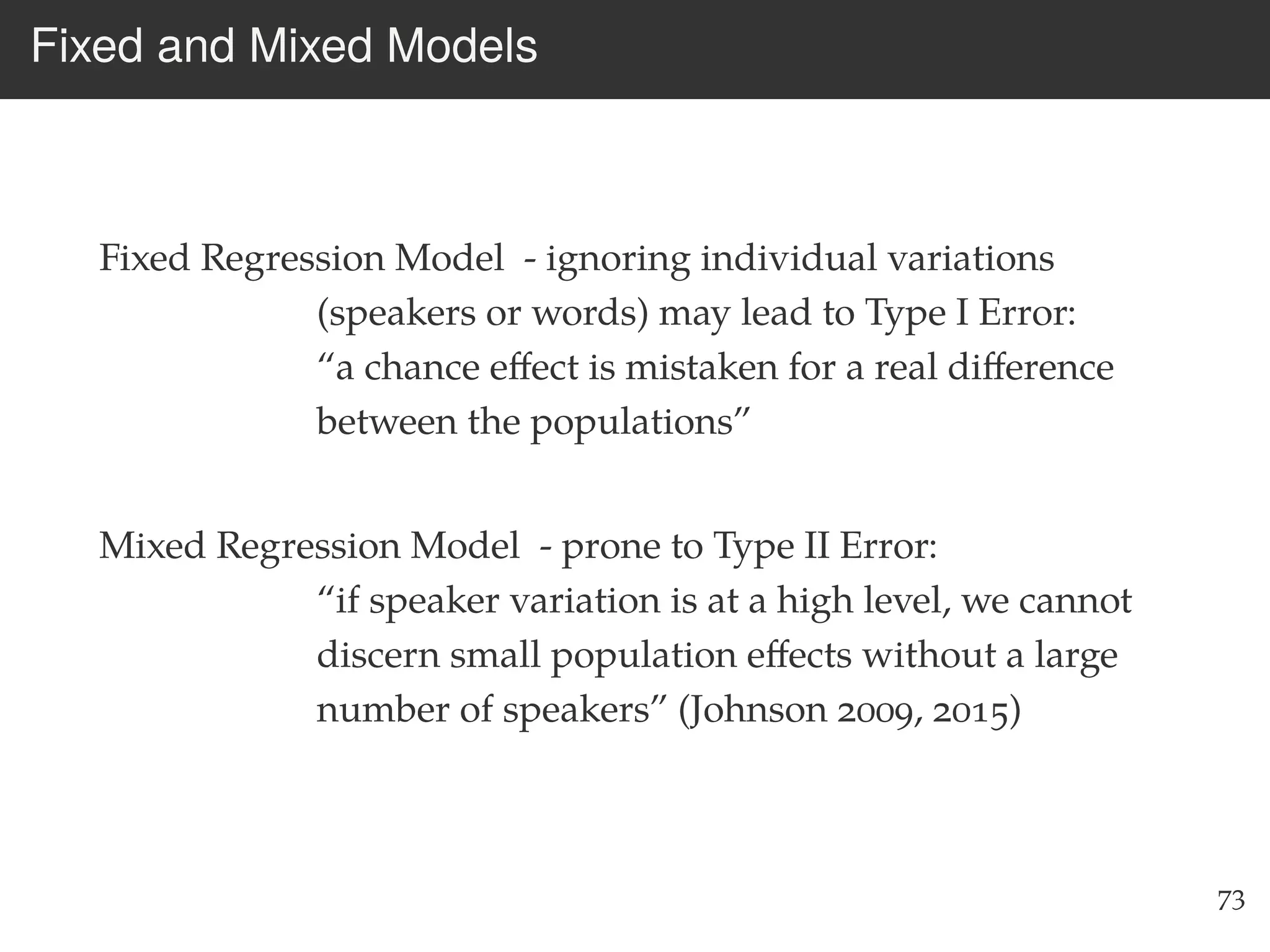 Fixed and Mixed Models

Fixed Regression Model - ignoring individual variations (speakers or words) may lead to Type I Error: “a chance effect is mistaken for a real difference between the populations”

Mixed Regression Model - prone to Type II Error: “if speaker variation is at a high level, we cannot discern small population effects without a large number of speakers” (Johnson 2009, 2015)

73